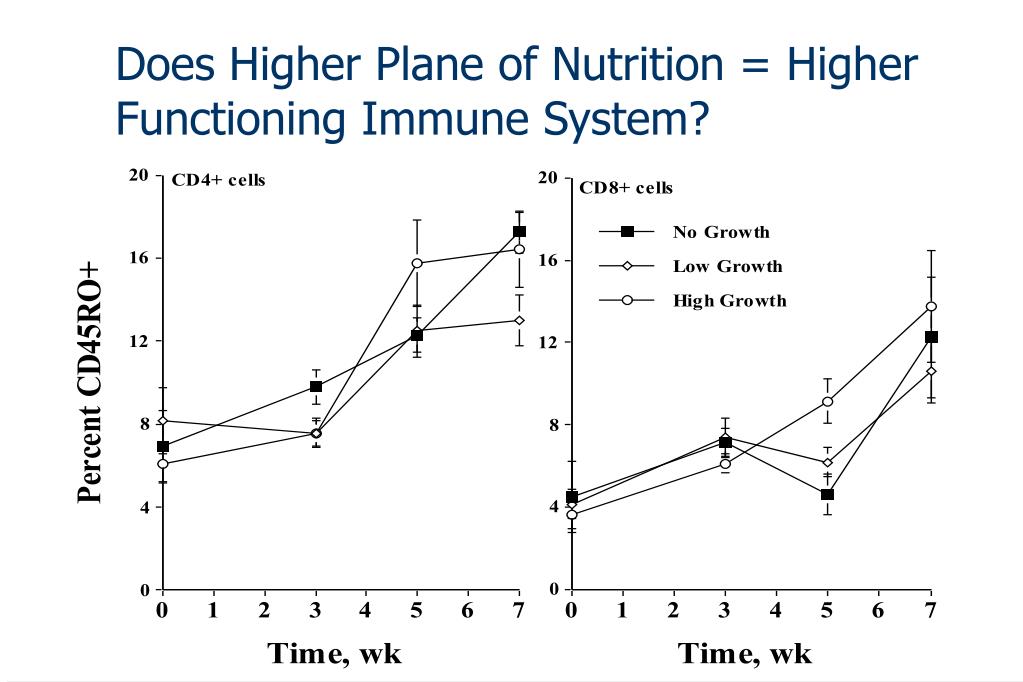 Does Higher Plane of Nutrition = Higher Functioning Immune System?

Percent CD45RO+

CD4+ cells

20
16
12
8
4
0

0 1 2 3 4 5 6 7

Time, wk

CD8+ cells

No Growth
Low Growth
High Growth

20
16
12
8
4
0

0 1 2 3 4 5 6 7

Time, wk